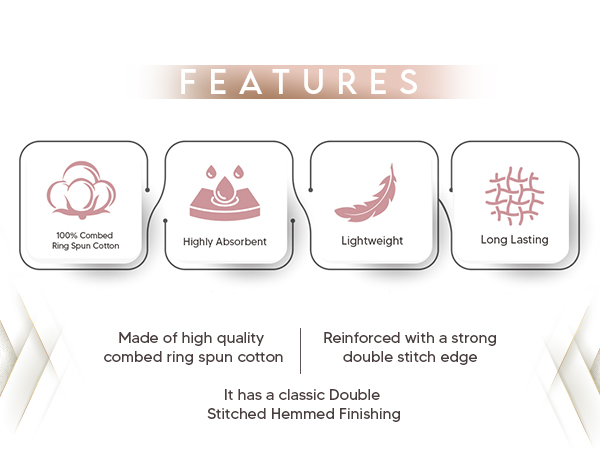 FEATURES

100% Combed Ring Spun Cotton

Highly Absorbent

Lightweight

Long Lasting

Made of high quality combed ring spun cotton

Reinforced with a strong double stitch edge

It has a classic Double Stitched Hemmed Finishing